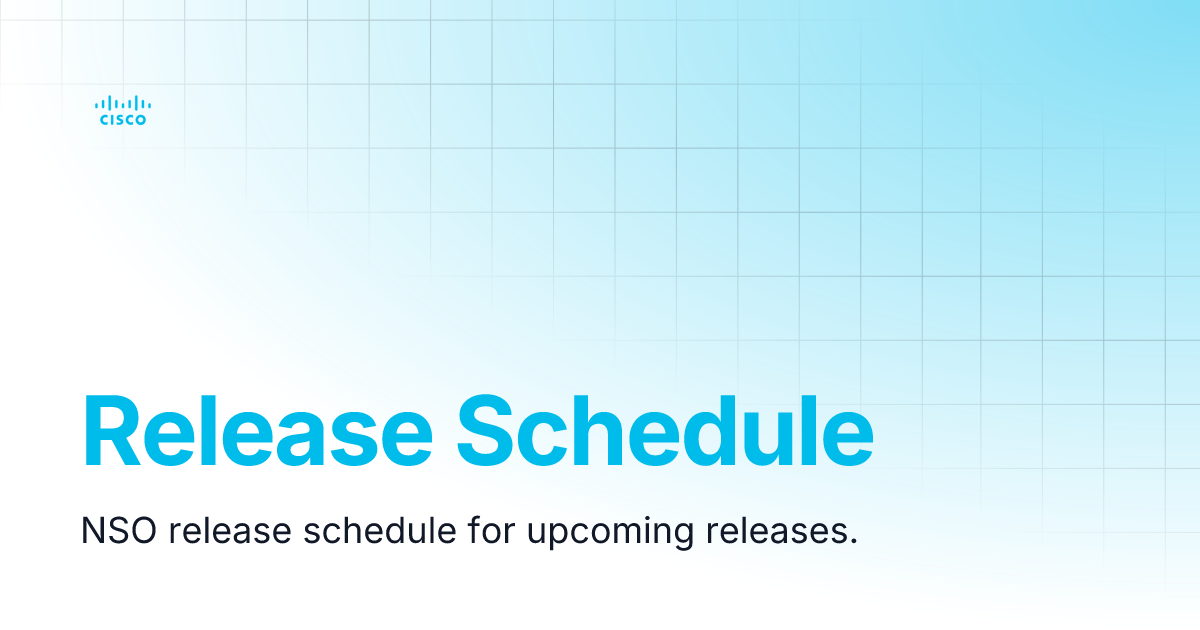 CISCO

Release Schedule

NSO release schedule for upcoming releases.